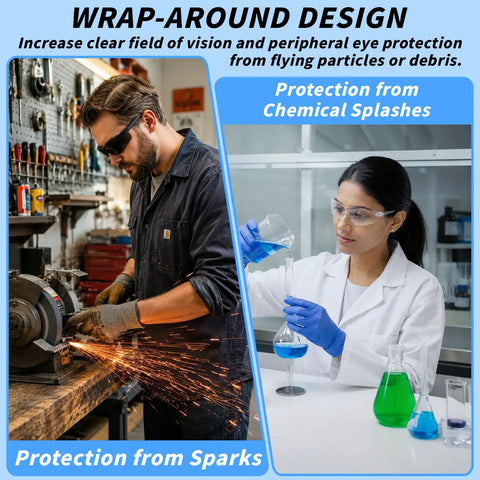 WRAP-AROUND DESIGN

Increase clear field of vision and peripheral eye protection from flying particles or debris.

Protection from Chemical Splashes

Protection from Sparks